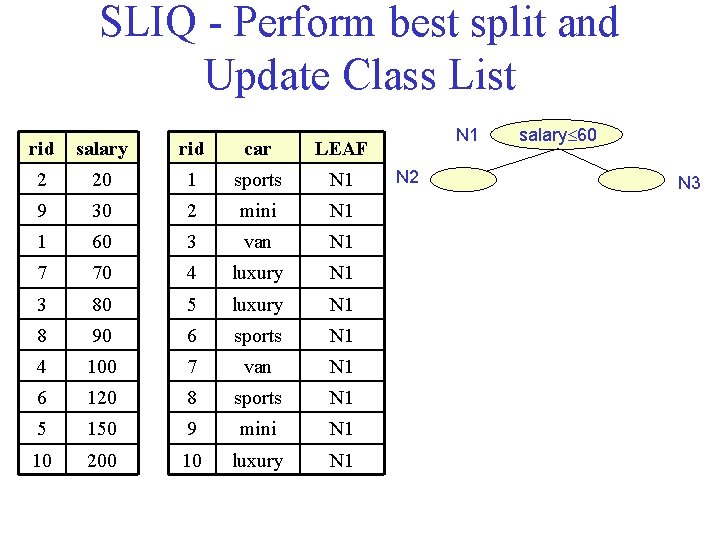 SLIQ - Perform best split and Update Class List

| rid | salary |
|---|---|
| 2 | 20 |
| 9 | 30 |
| 1 | 60 |
| 7 | 70 |
| 3 | 80 |
| 8 | 90 |
| 4 | 100 |
| 6 | 120 |
| 5 | 150 |
| 10 | 200 |

| rid | car | LEAF |
|---|---|---|
| 1 | sports | N1 |
| 2 | mini | N1 |
| 3 | van | N1 |
| 4 | luxury | N1 |
| 5 | luxury | N1 |
| 6 | sports | N1 |
| 7 | van | N1 |
| 8 | sports | N1 |
| 9 | mini | N1 |
| 10 | luxury | N1 |

N1 salary$\leq$60

N2

N3